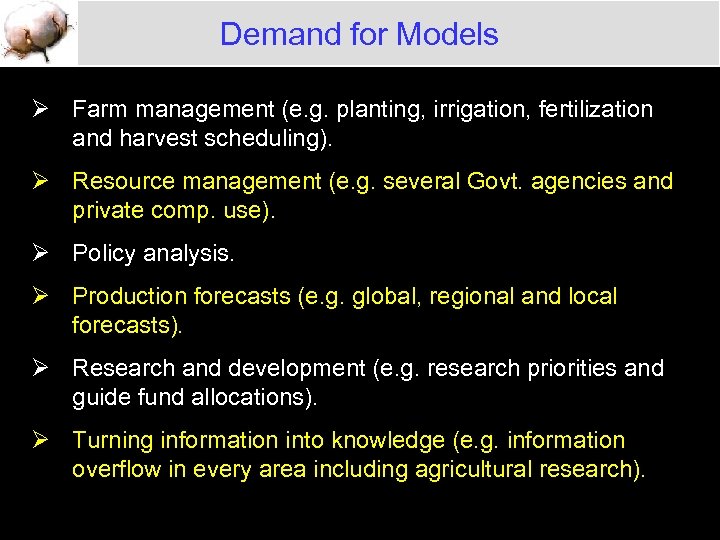 Demand for Models

➢ Farm management (e.g. planting, irrigation, fertilization and harvest scheduling).

➢ Resource management (e.g. several Govt. agencies and private comp. use).

➢ Policy analysis.

➢ Production forecasts (e.g. global, regional and local forecasts).

➢ Research and development (e.g. research priorities and guide fund allocations).

➢ Turning information into knowledge (e.g. information overflow in every area including agricultural research).